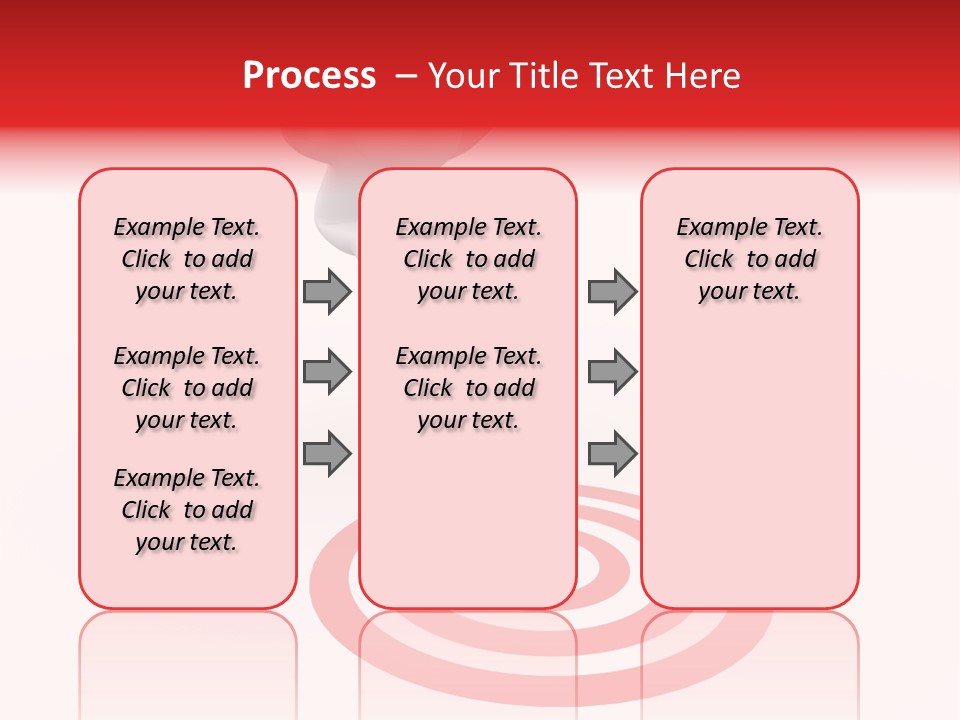 Process – Your Title Text Here

Example Text. Click to add your text.

Example Text. Click to add your text.

Example Text. Click to add your text.

Example Text. Click to add your text.

Example Text. Click to add your text.

Example Text. Click to add your text.